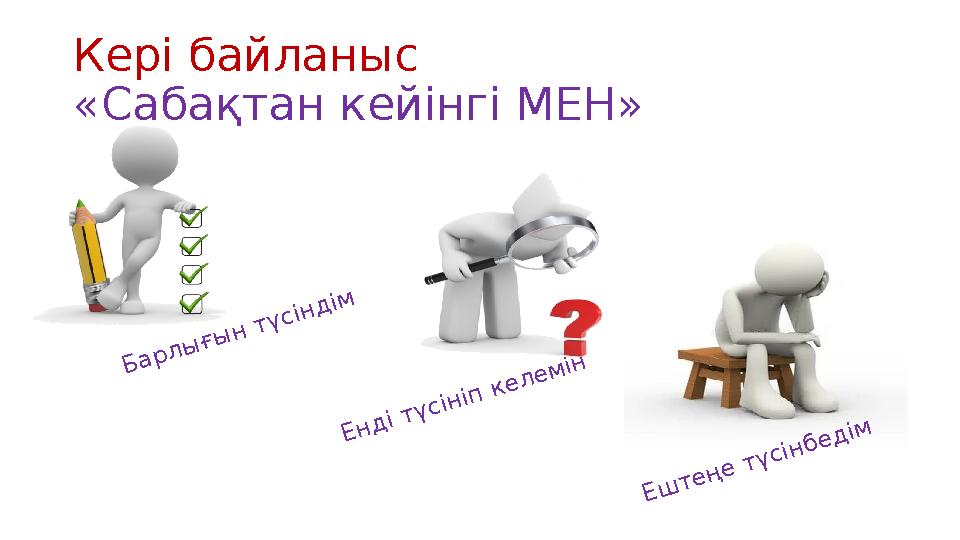 Кері байланыс
«Сабақтан кейінгі МЕН»

Барлығын түсіндім

Енді түсініп келемін

Ештеңе түсінбедім